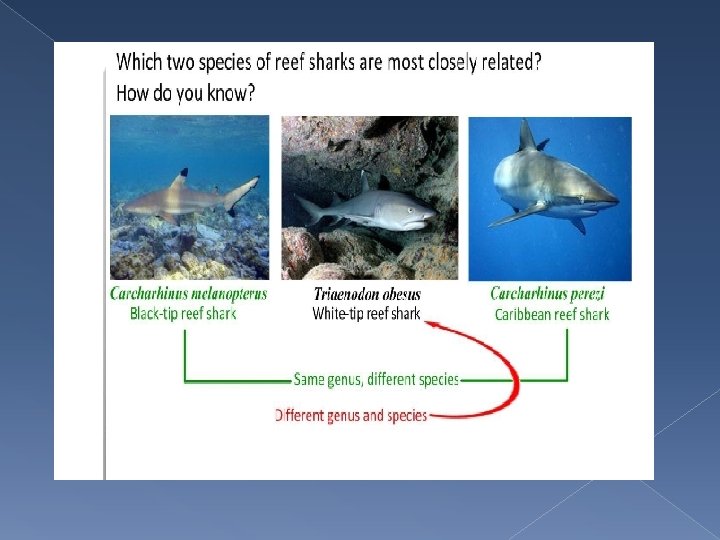 Which two species of reef sharks are most closely related? How do you know?

Carcharhinus melanopterus
Black-tip reef shark

Triaenodon obesus
White-tip reef shark

Carcharhinus perezi
Caribbean reef shark

Same genus, different species

Different genus and species